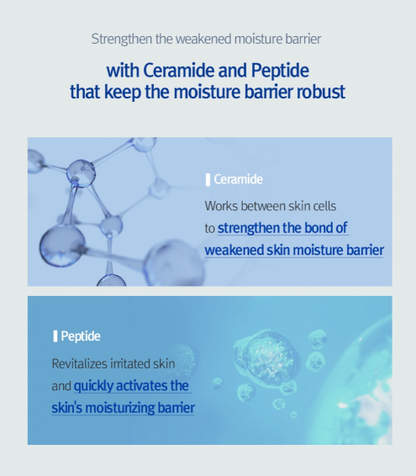 Strengthen the weakened moisture barrier

with Ceramide and Peptide
that keep the moisture barrier robust

Ceramide

Works between skin cells to strengthen the bond of weakened skin moisture barrier

Peptide

Revitalizes irritated skin and quickly activates the skin's moisturizing barrier